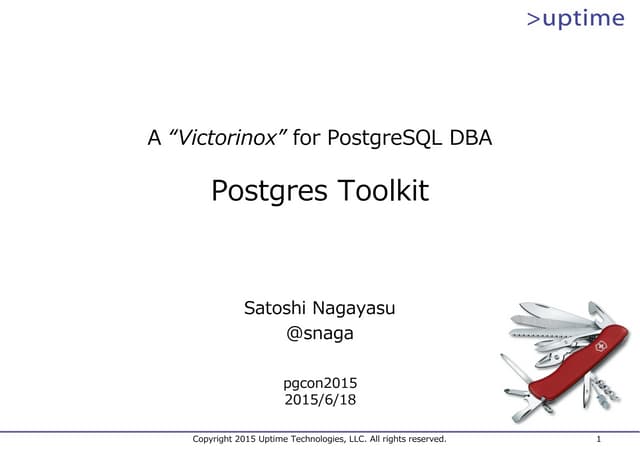 >uptime

A “Victorinox” for PostgreSQL DBA

Postgres Toolkit

Satoshi Nagayasu
@snaga

pgcon2015
2015/6/18

Copyright 2015 Uptime Technologies, LLC. All rights reserved.

1